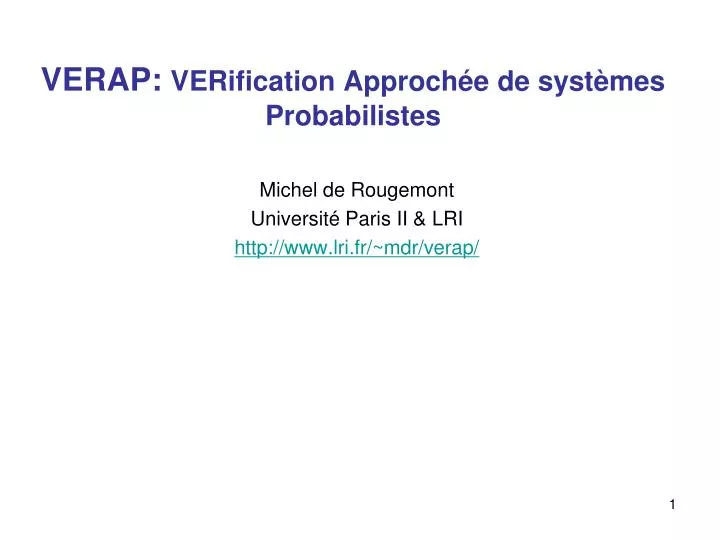 VERAP: VERification Approchée de systèmes Probabilistes

Michel de Rougemont
Université Paris II & LRI
http://www.lri.fr/~mdr/verap/

1